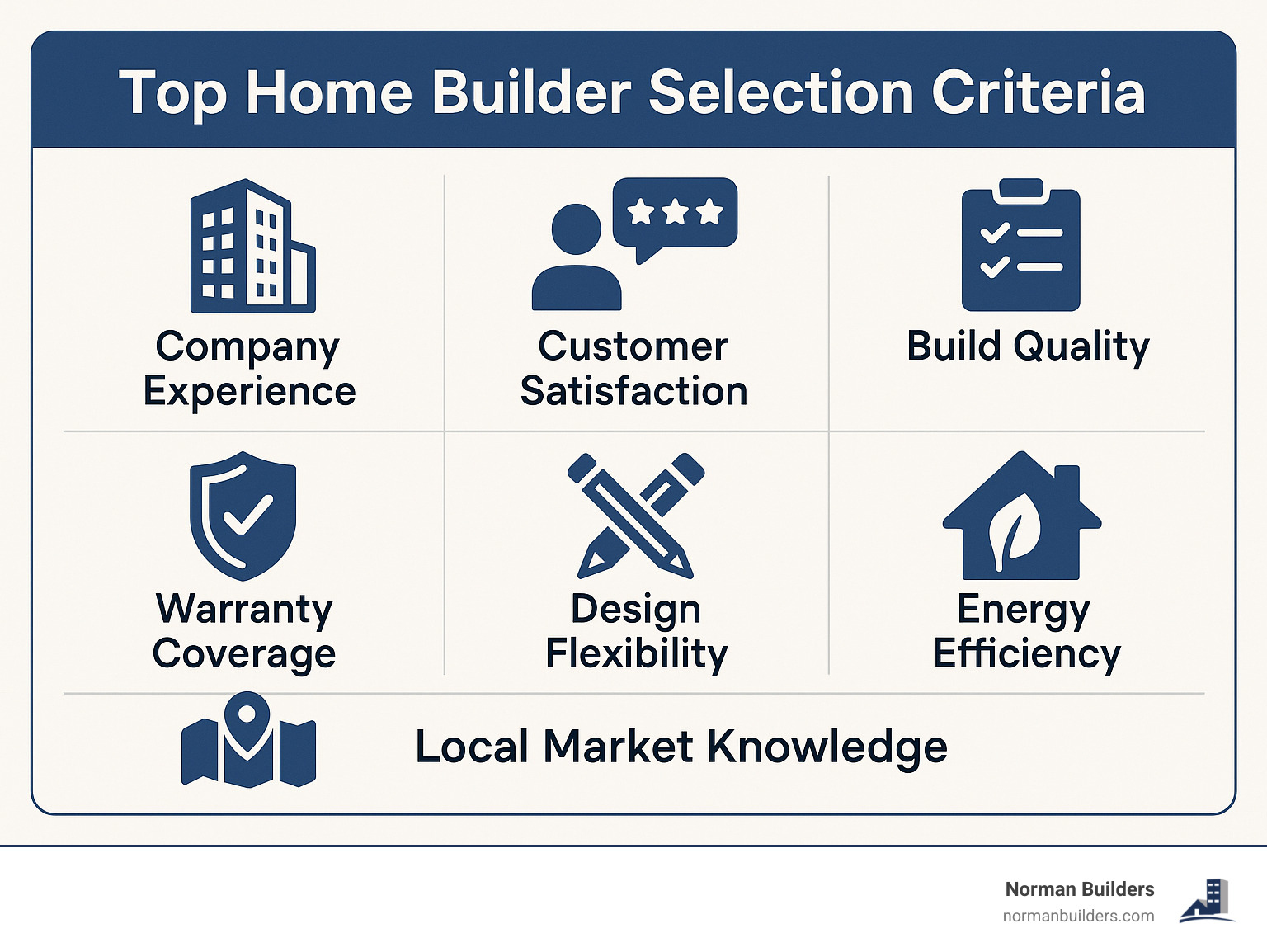 Top Home Builder Selection Criteria

Company Experience

Customer Satisfaction

Build Quality

Warranty Coverage

Design Flexibility

Energy Efficiency

Local Market Knowledge

Norman Builders
normanbuilders.com